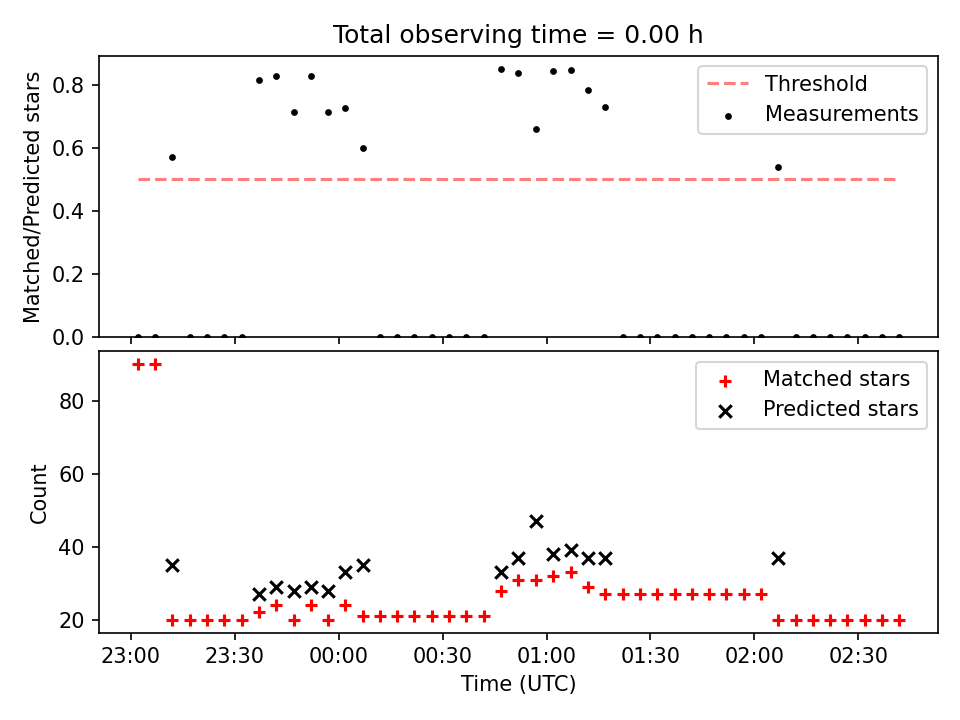 Total observing time = 0.00 h

Matched/Predicted stars

0.8
0.6
0.4
0.2
0.0

Threshold
Measurements

Count

80
60
40
20

Matched stars
Predicted stars

23:00
23:30
00:00
00:30
01:00
01:30
02:00
02:30

Time (UTC)